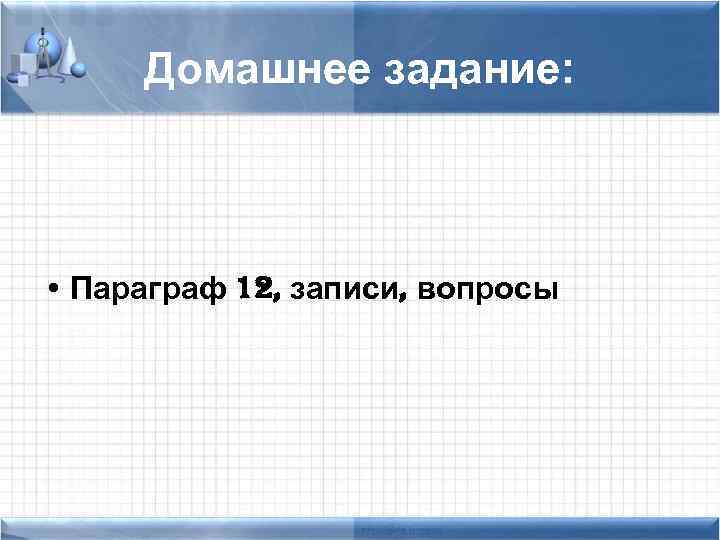 Домашнее задание:

• Параграф 12, записи, вопросы